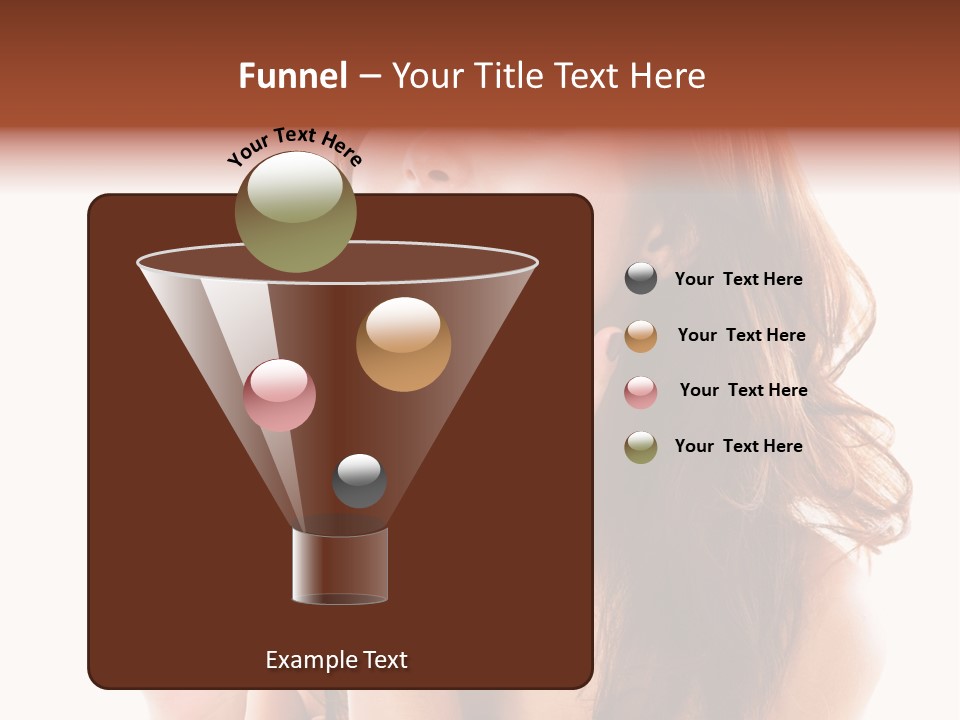 Funnel – Your Title Text Here

Your Text Here

Your Text Here

Your Text Here

Your Text Here

Your Text Here

Example Text